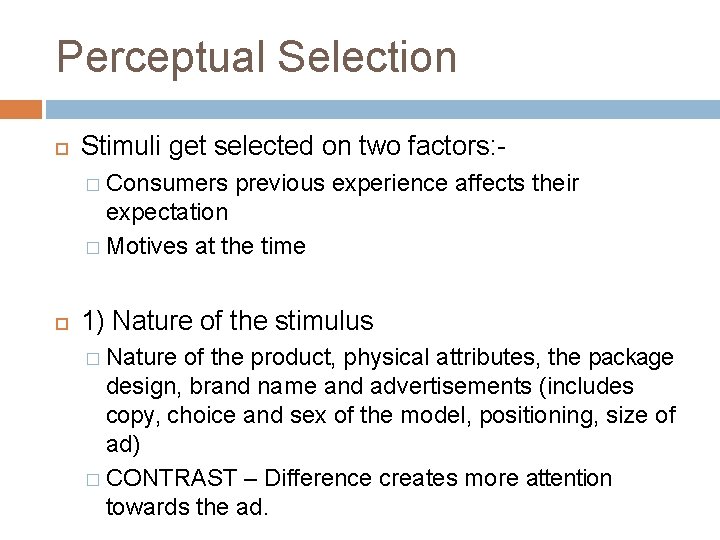 Perceptual Selection

Stimuli get selected on two factors:-

Consumers previous experience affects their expectation

Motives at the time

1) Nature of the stimulus

Nature of the product, physical attributes, the package design, brand name and advertisements (includes copy, choice and sex of the model, positioning, size of ad)

CONTRAST – Difference creates more attention towards the ad.